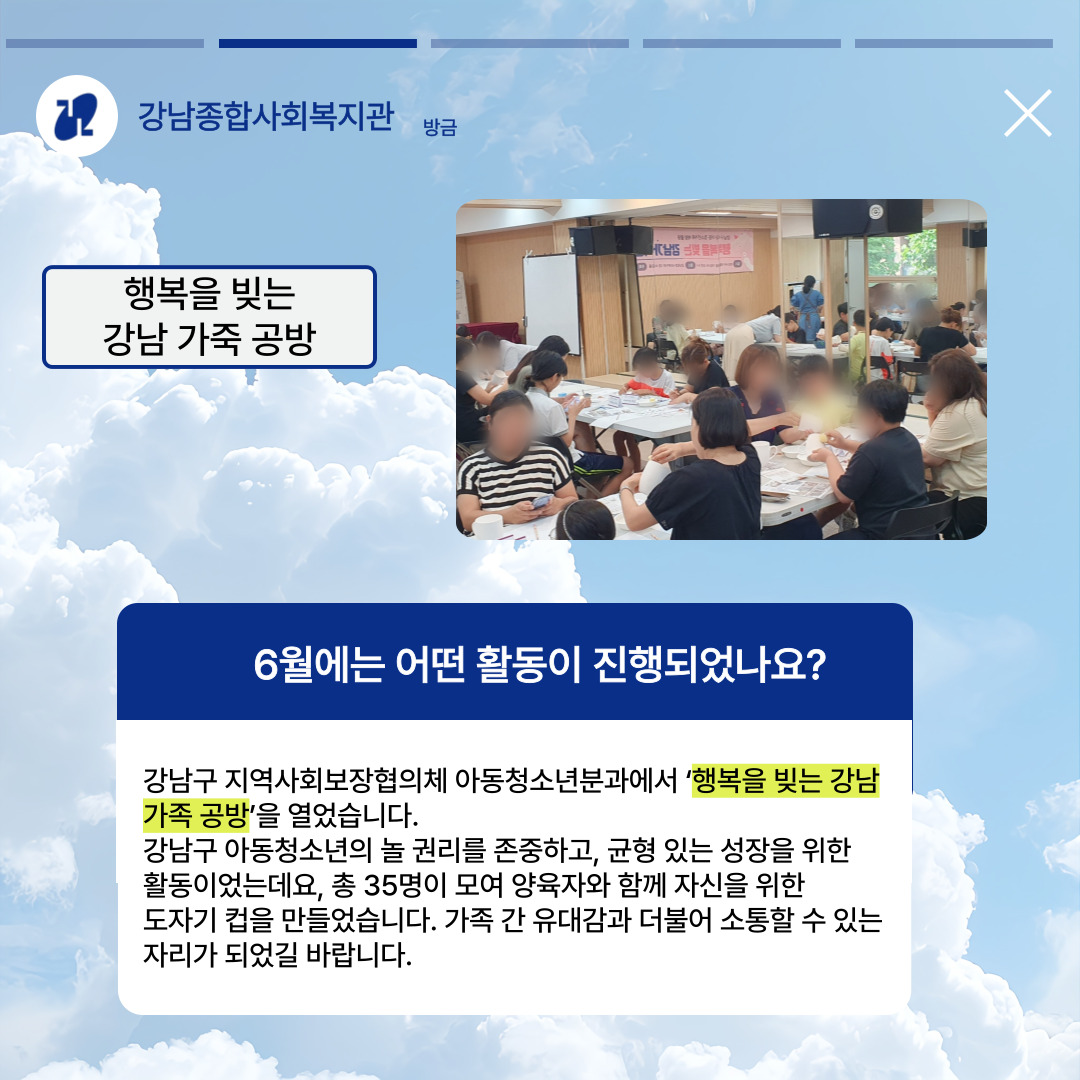 강남종합사회복지관 방금

행복을 빚는
강남 가죽 공방

6월에는 어떤 활동이 진행되었나요?

강남구 지역사회보장협의체 아동청소년분과에서 '행복을 빚는 강남 가족 공방'을 열었습니다.
강남구 아동청소년의 놀 권리를 존중하고, 균형 있는 성장을 위한 활동이었는데요, 총 35명이 모여 양육자와 함께 자신을 위한 도자기 컵을 만들었습니다. 가족 간 유대감과 더불어 소통할 수 있는 자리가 되었길 바랍니다.